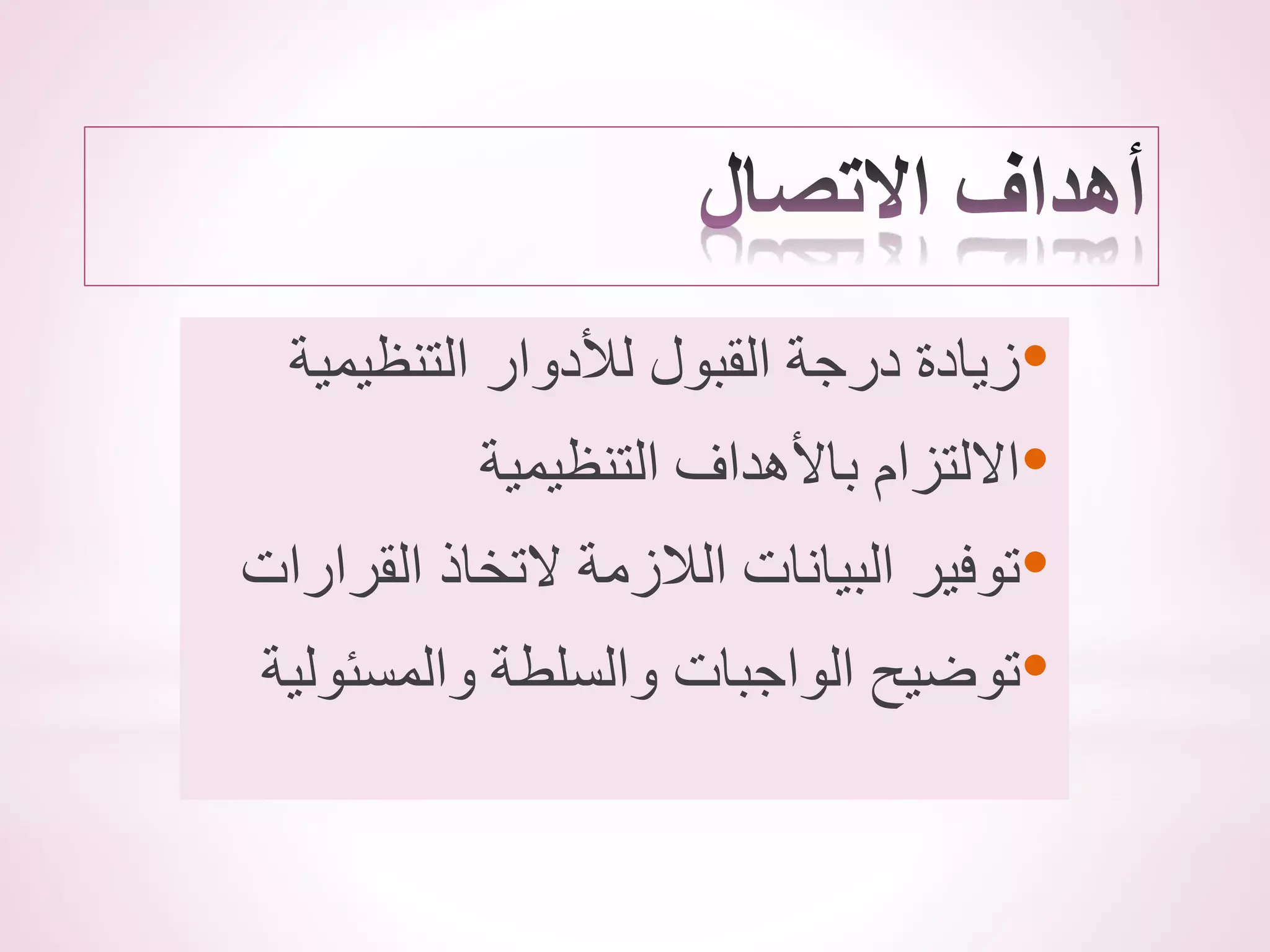 أهداف الاتصال

• زيادة درجة القبول للأدوار التنظيمية
• الالتزام بالأهداف التنظيمية
• توفير البيانات اللازمة لاتخاذ القرارات
• توضيح الواجبات والسلطة والمسئولية